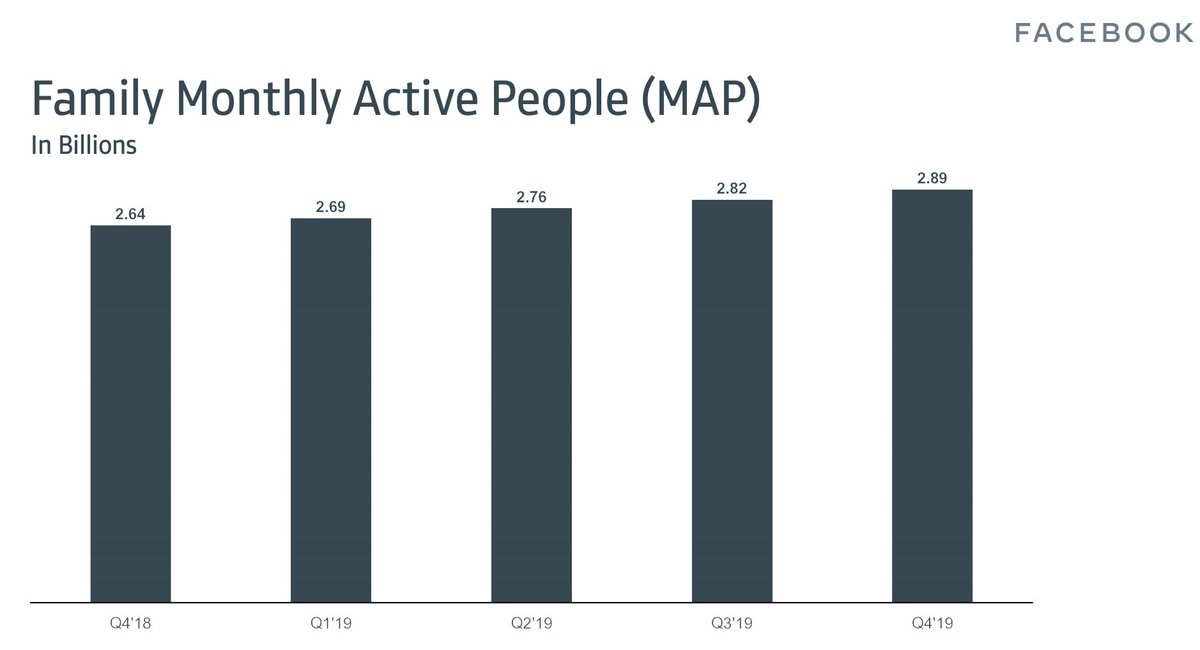 FACEBOOK

Family Monthly Active People (MAP)
In Billions

2.64
2.69
2.76
2.82
2.89

Q4'18
Q1'19
Q2'19
Q3'19
Q4'19